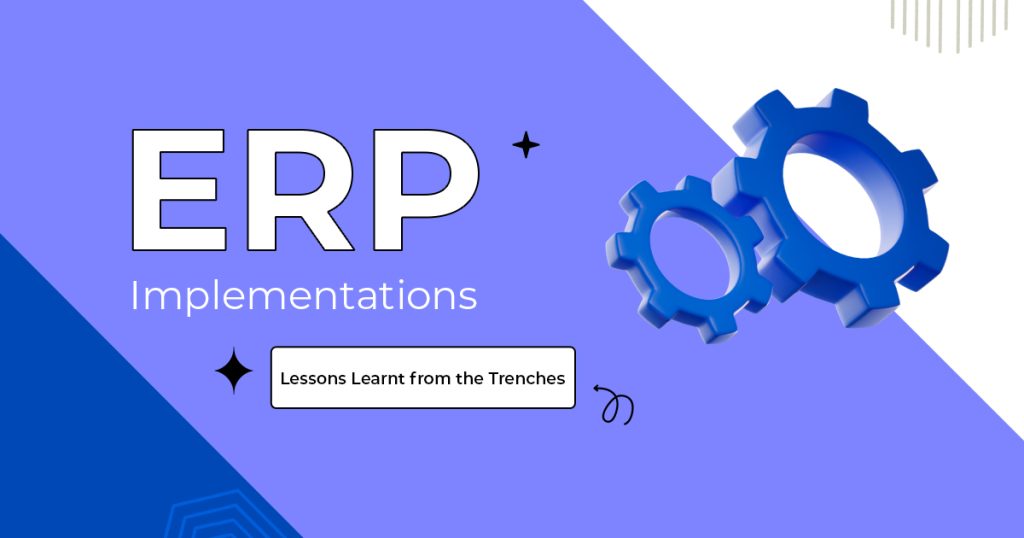 ERP
Implementations

Lessons Learnt from the Trenches